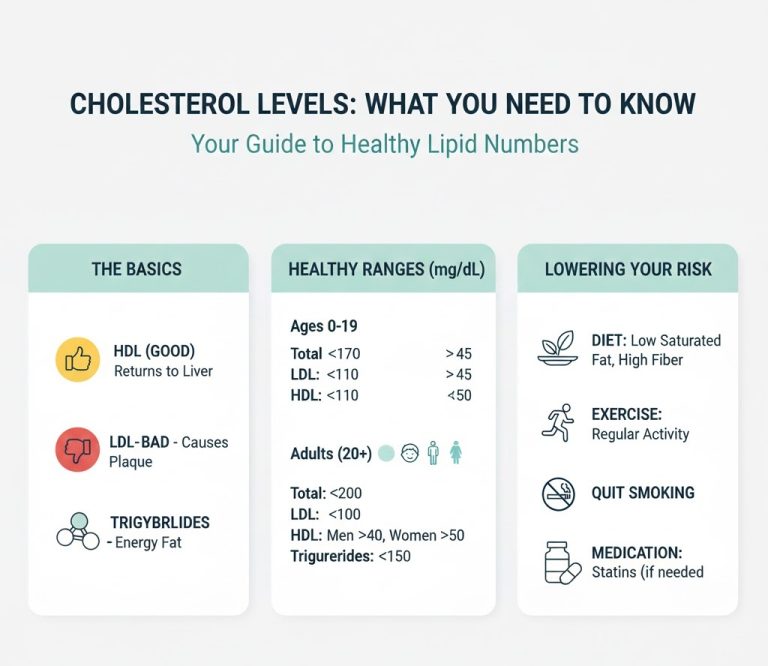 CHOLESTEROL LEVELS: WHAT YOU NEED TO KNOW

Your Guide to Healthy Lipid Numbers

THE BASICS

HDL (GOOD)
Returns to Liver

LDL-BAD - Causes Plaque

TRIGYBRLIDES
- Energy Fat

HEALTHY RANGES (mg/dL)

Ages 0-19

Total <170 >45
LDL: <110 >45
HDL: <110 <50

Adults (20+)

Total: <200
LDL: <100
HDL: Men >40, Women >50
Trigurerides: <150

LOWERING YOUR RISK

DIET: Low Saturated Fat, High Fiber

EXERCISE:
Regular Activity

QUIT SMOKING

MEDICATION:
Statins (if needed